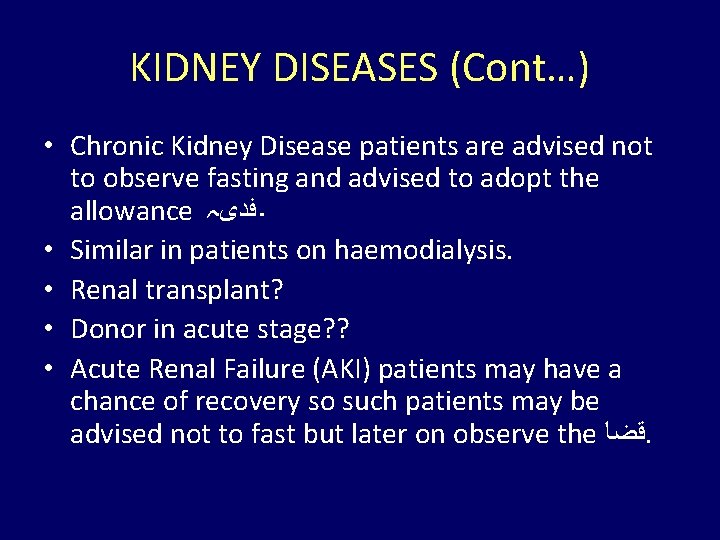 KIDNEY DISEASES (Cont…)

• Chronic Kidney Disease patients are advised not to observe fasting and advised to adopt the allowance فدیہ.

• Similar in patients on haemodialysis.

• Renal transplant?

• Donor in acute stage??

• Acute Renal Failure (AKI) patients may have a chance of recovery so such patients may be advised not to fast but later on observe the قضا.